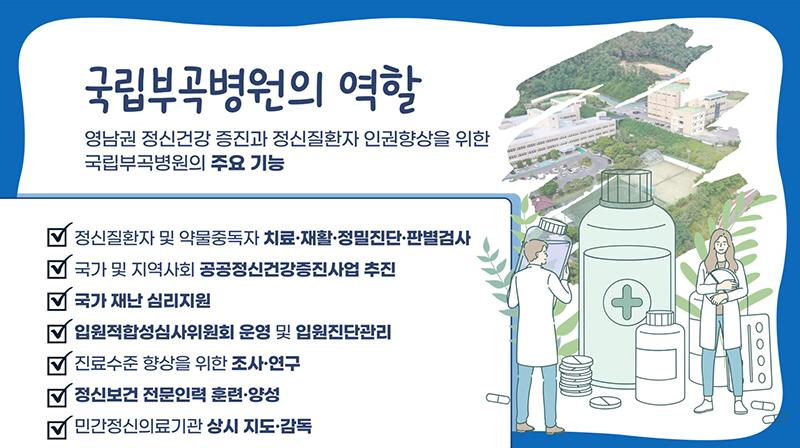 국립부곡병원의 역할

영남권 정신건강 증진과 정신질환자 인권향상을 위한 국립부곡병원의 주요 기능

정신질환자 및 약물중독자 치료·재활·정밀진단·판별검사

국가 및 지역사회 공공정신건강증진사업 추진

국가 재난 심리지원

입원적합성심사위원회 운영 및 입원진단관리

진료수준 향상을 위한 조사·연구

정신보건 전문인력 훈련·양성

민간정신의료기관 상시 지도·감독